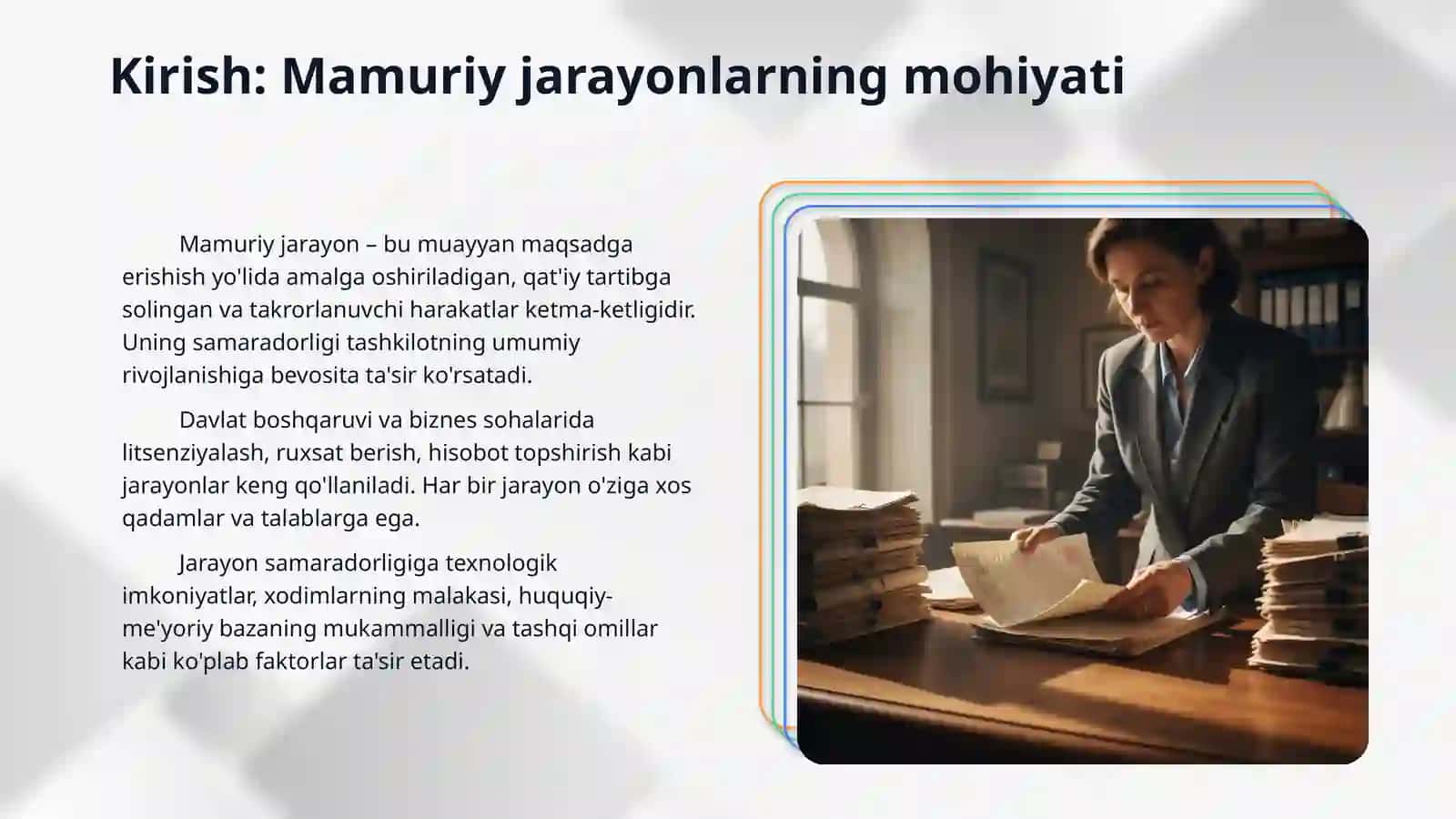 Kirish: Mamuriy jarayonlarning mohiyati

Mamuriy jarayon – bu muayyan maqsadga erishish yo'lida amalga oshiriladigan, qat'iy tartibga solingan va takrorlanuvchi harakatlar ketma-ketligidir. Uning samaradorligi tashkilotning umumiy rivojlanishiga bevosita ta'sir ko'rsatadi.

Davlat boshqaruvi va biznes sohalarida litsenziyalash, ruxsat berish, hisobot topshirish kabi jarayonlar keng qo'llaniladi. Har bir jarayon o'ziga xos qadamlar va talablarga ega.

Jarayon samaradorligiga texnologik imkoniyatlar, xodimlarning malakasi, huquqiy-me'yoriy bazaning mukammalligi va tashqi omillar kabi ko'plab faktorlar ta'sir etadi.